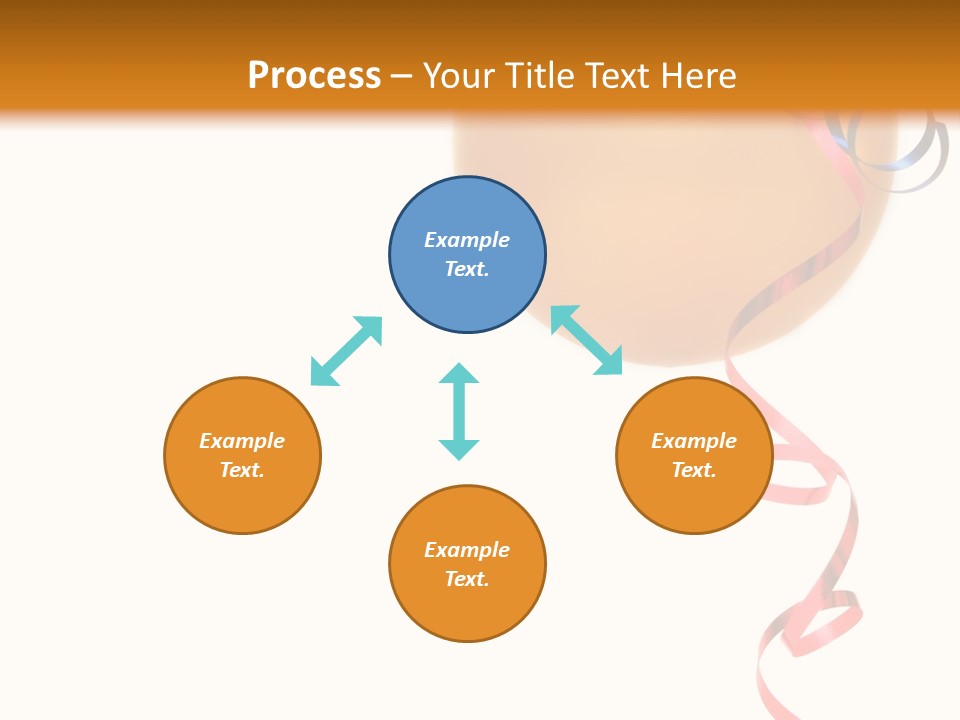 Process – Your Title Text Here

Example Text.

Example Text.

Example Text.

Example Text.